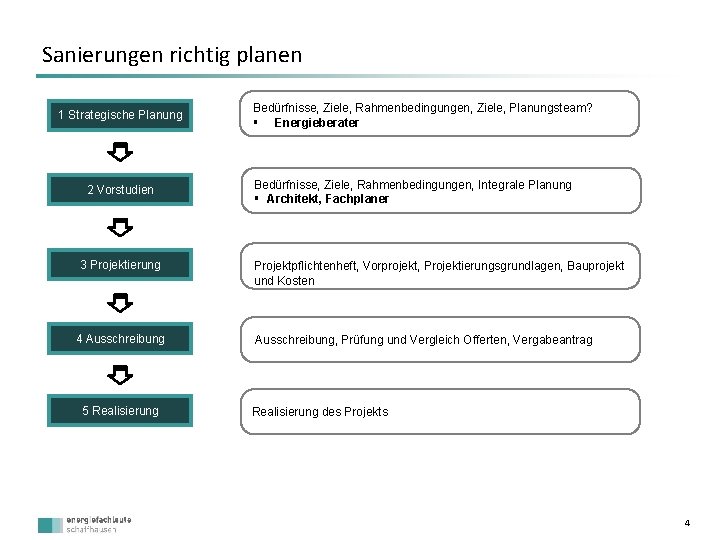 Sanierungen richtig planen

1 Strategische Planung

Bedürfnisse, Ziele, Rahmenbedingungen, Ziele, Planungsteam?
▪ Energieberater

2 Vorstudien

Bedürfnisse, Ziele, Rahmenbedingungen, Integrale Planung
▪ Architekt, Fachplaner

3 Projektierung

Projektpflichtenheft, Vorprojekt, Projektierungsgrundlagen, Bauprojekt und Kosten

4 Ausschreibung

Ausschreibung, Prüfung und Vergleich Offerten, Vergabeantrag

5 Realisierung

Realisierung des Projekts

energiefachleute schaffhausen

4